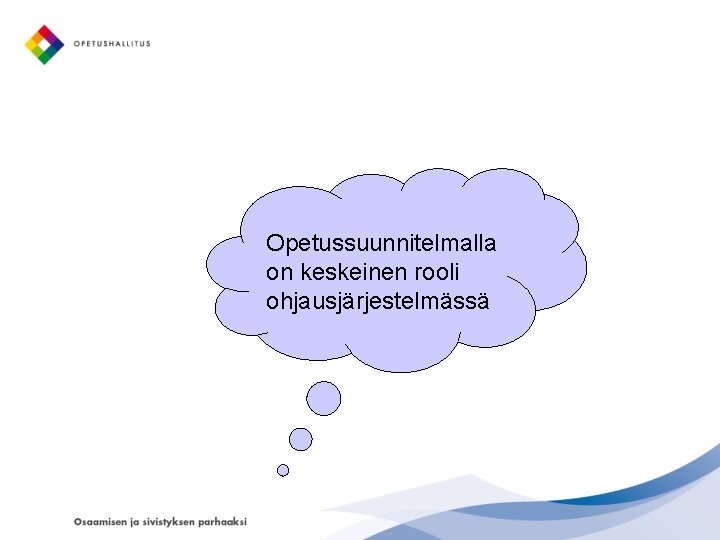 OPETUSHALLITUS

Opetussuunnitelmalla on keskeinen rooli ohjausjärjestelmässä

Osaamisen ja sivistyksen parhaaksi